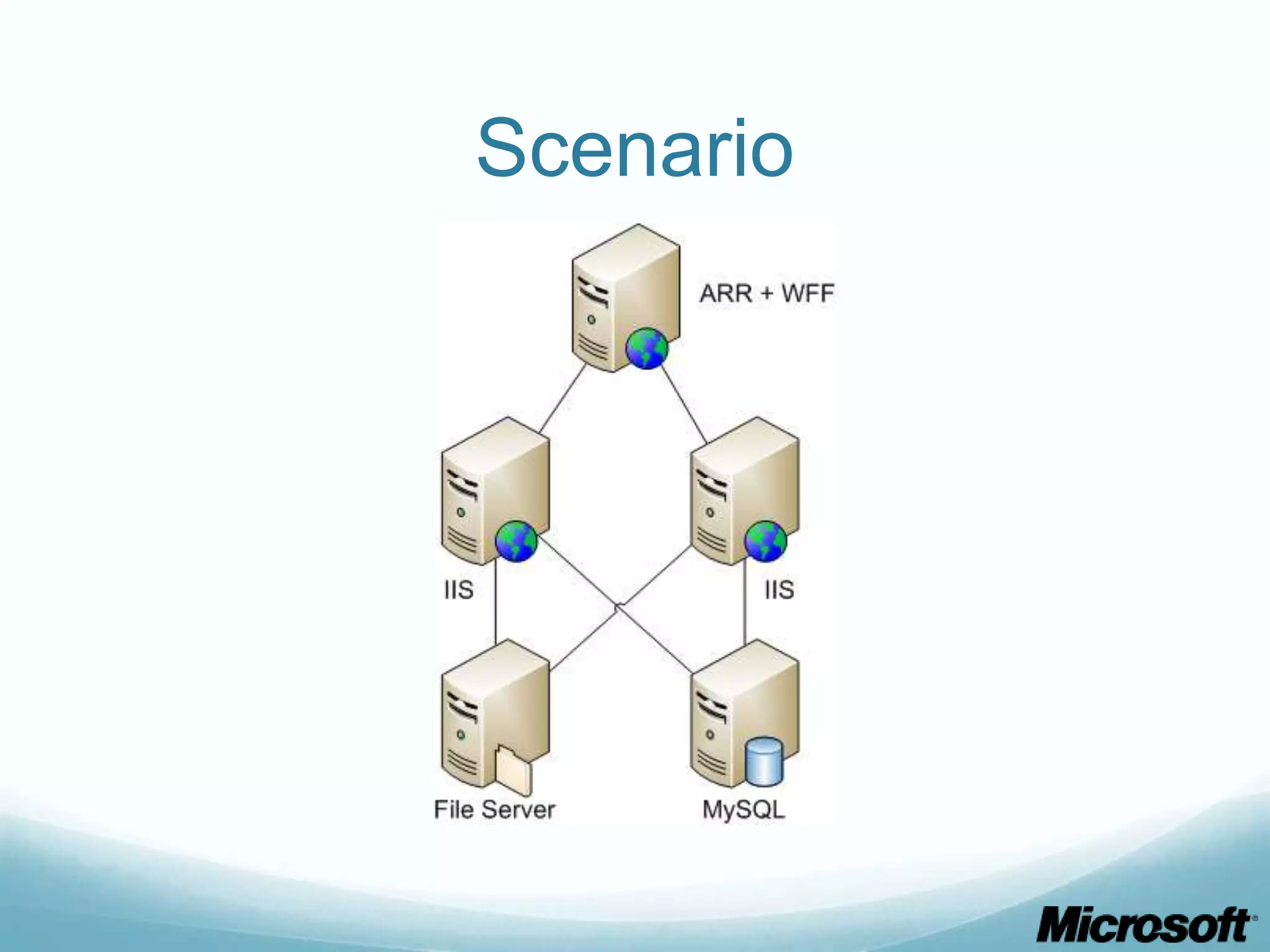 Scenario

ARR + WFF

IIS

IIS

File Server

MySQL

Microsoft®